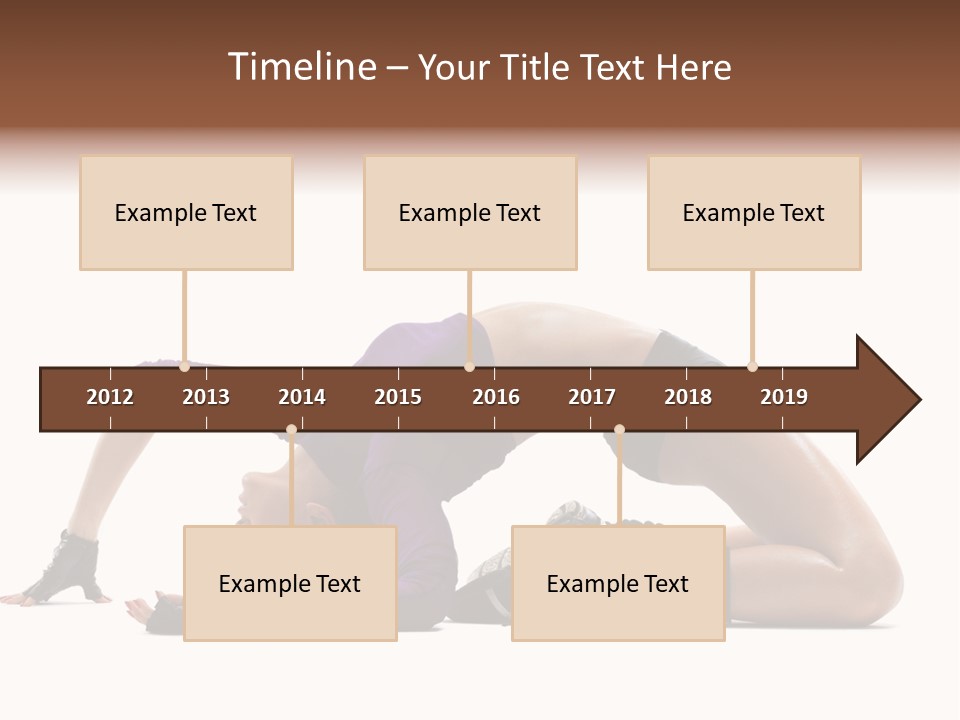 Timeline – Your Title Text Here

Example Text

Example Text

Example Text

2012 2013 2014 2015 2016 2017 2018 2019

Example Text

Example Text